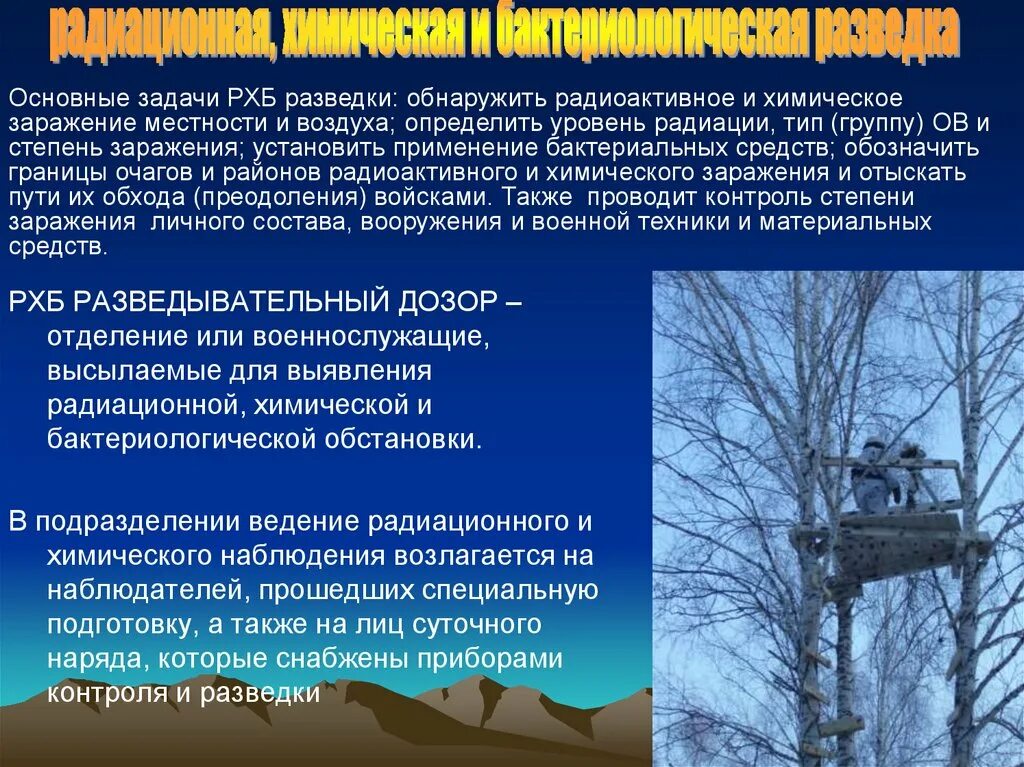 радиационная, химическая и бактериологическая разведка

Основные задачи РХБ разведки: обнаружить радиоактивное и химическое заражение местности и воздуха; определить уровень радиации, тип (группу) ОВ и степень заражения; установить применение бактериальных средств; обозначить границы очагов и районов радиоактивного и химического заражения и отыскать пути их обхода (преодоления) войсками. Также проводит контроль степени заражения личного состава, вооружения и военной техники и материальных средств.

РХБ РАЗВЕДЫВАТЕЛЬНЫЙ ДОЗОР – отделение или военнослужащие, высылаемые для выявления радиационной, химической и бактериологической обстановки.

В подразделении ведение радиационного и химического наблюдения возлагается на наблюдателей, прошедших специальную подготовку, а также на лиц суточного наряда, которые снабжены приборами контроля и разведки